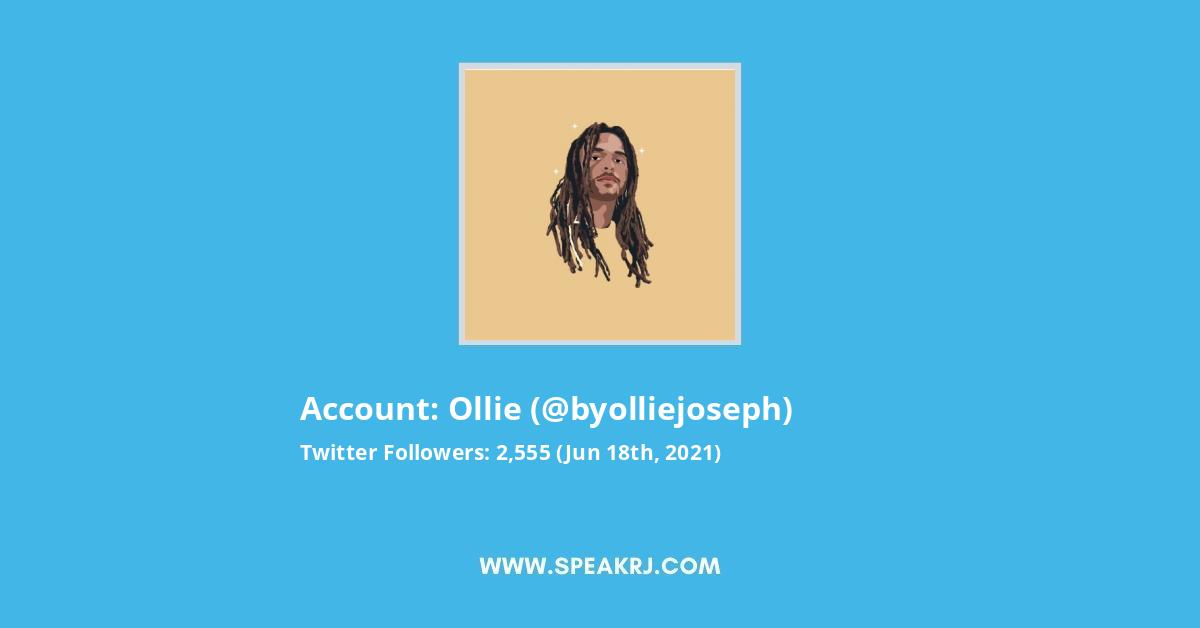 Account: Ollie (@byolliejoseph)

Twitter Followers: 2,555 (Jun 18th, 2021)

WWW.SPEAKRJ.COM